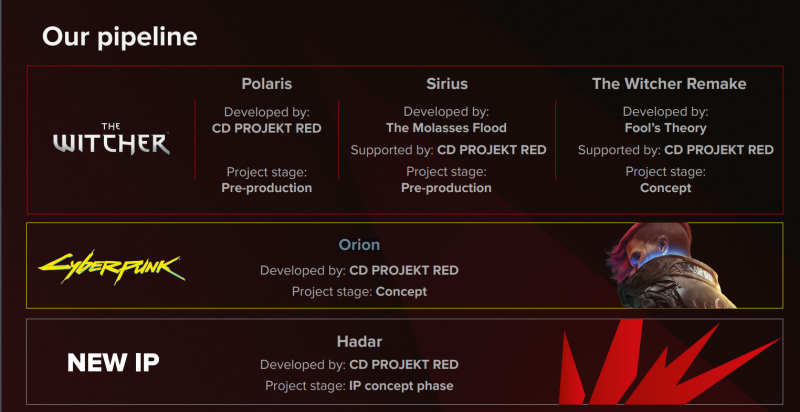 Our pipeline

THE WITCHER

Polaris

Developed by: CD PROJEKT RED

Project stage: Pre-production

Sirius

Developed by: The Molasses Flood

Supported by: CD PROJEKT RED

Project stage: Pre-production

The Witcher Remake

Developed by: Fool's Theory

Supported by: CD PROJEKT RED

Project stage: Concept

Cyberpunk

Orion

Developed by: CD PROJEKT RED

Project stage: Concept

NEW IP

Hadar

Developed by: CD PROJEKT RED

Project stage: IP concept phase